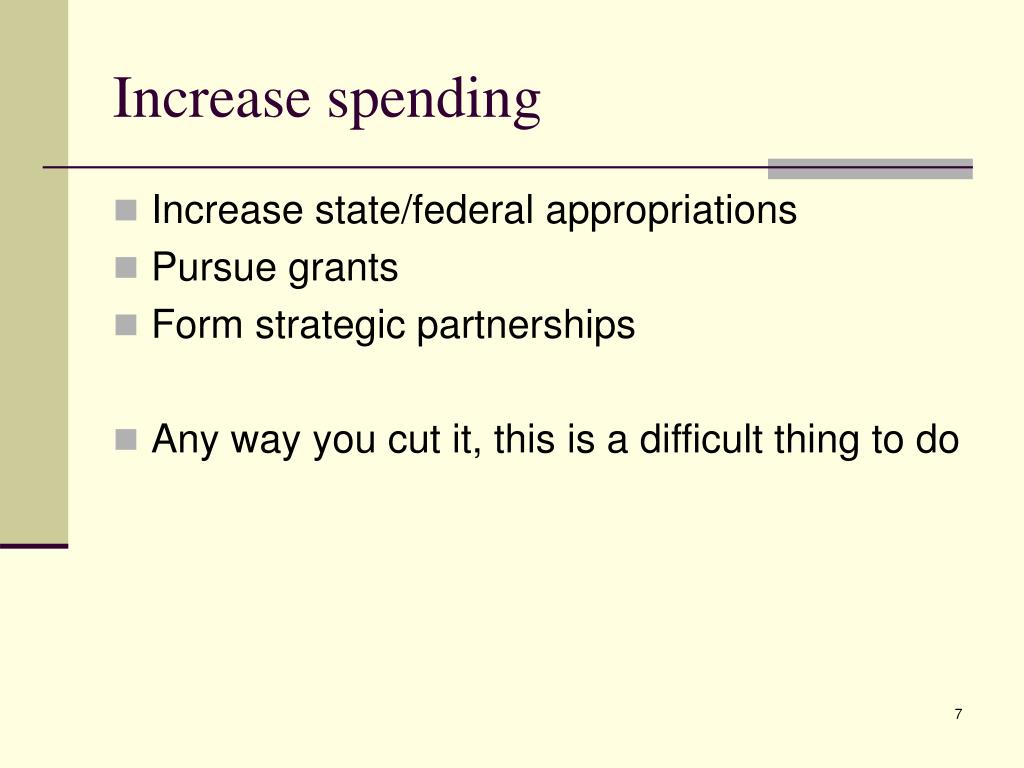 Increase spending

- Increase state/federal appropriations
- Pursue grants
- Form strategic partnerships

- Any way you cut it, this is a difficult thing to do

7